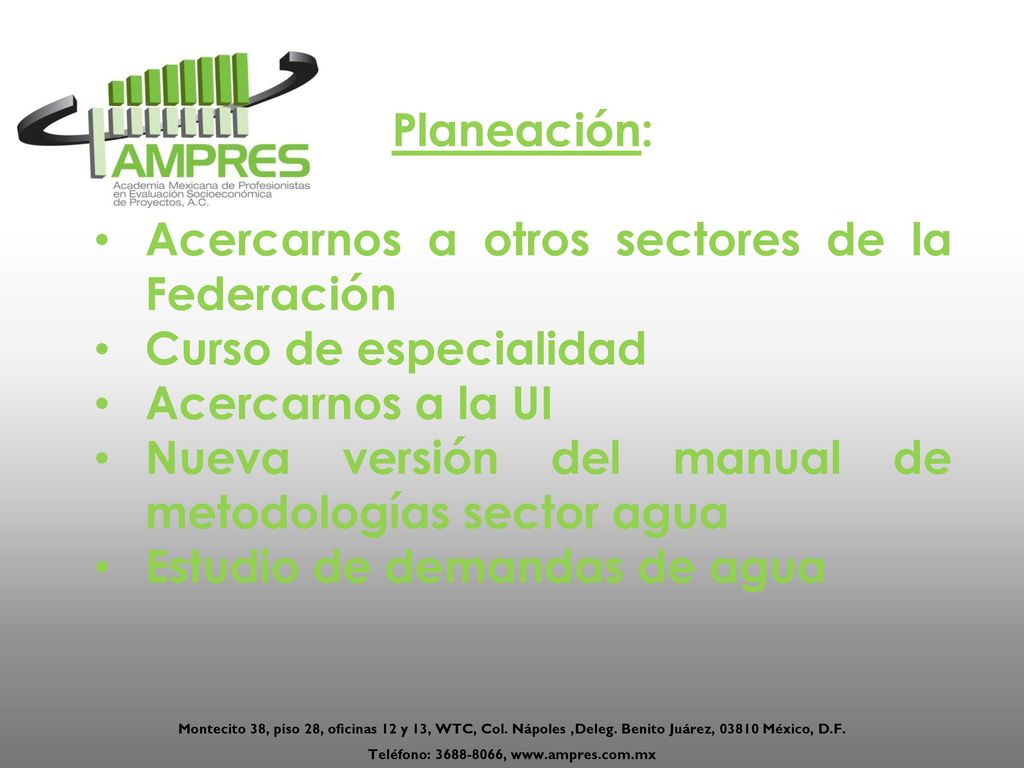 AMPRES
Academia Mexicana de Profesionistas en Evaluación Socioeconómica de Proyectos, A.C.

Planeación:

• Acercarnos a otros sectores de la Federación
• Curso de especialidad
• Acercarnos a la UI
• Nueva versión del manual de metodologías sector agua
• Estudio de demandas de agua

Montecito 38, piso 28, oficinas 12 y 13, WTC, Col. Nápoles ,Deleg. Benito Juárez, 03810 México, D.F.
Teléfono: 3688-8066, www.ampres.com.mx